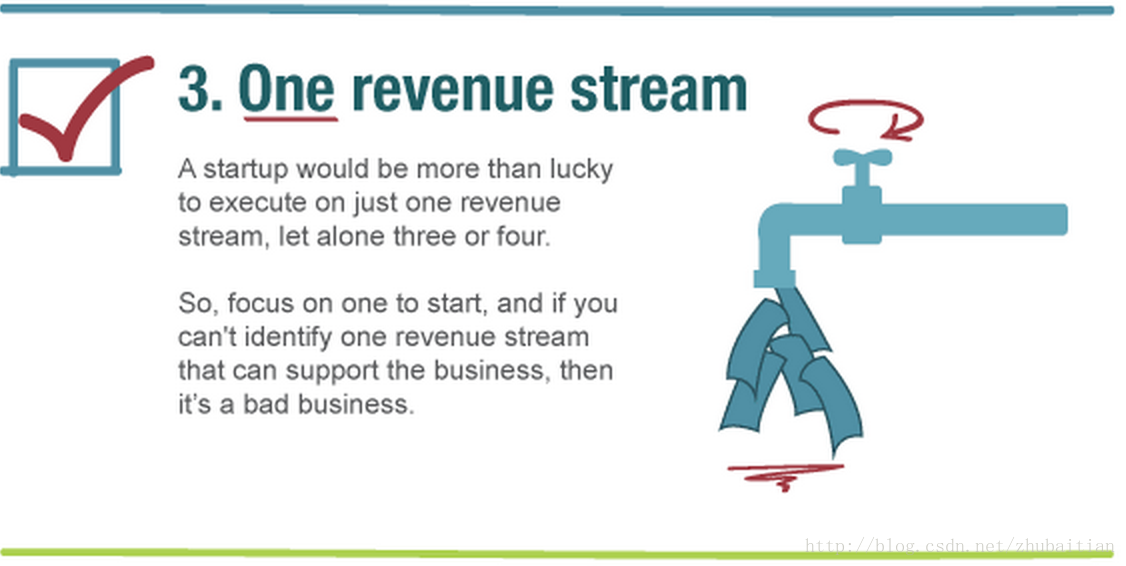 3. One revenue stream

A startup would be more than lucky to execute on just one revenue stream, let alone three or four.

So, focus on one to start, and if you can't identify one revenue stream that can support the business, then it's a bad business.

http://blog.csdn.net/zhubaitian